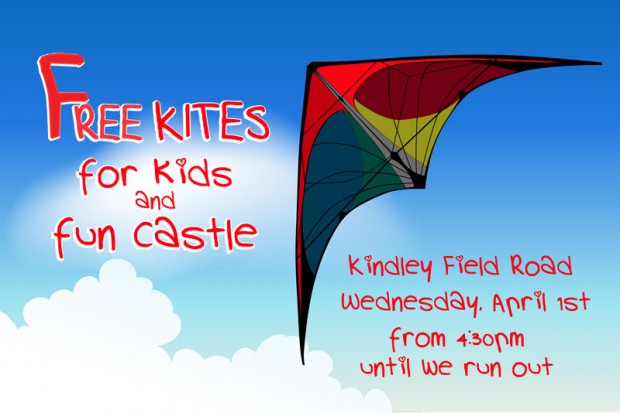 FREE KITES
for kids
and
fun castle

Kindley Field Road
Wednesday, April 1st
from 4:30pm
until we run out